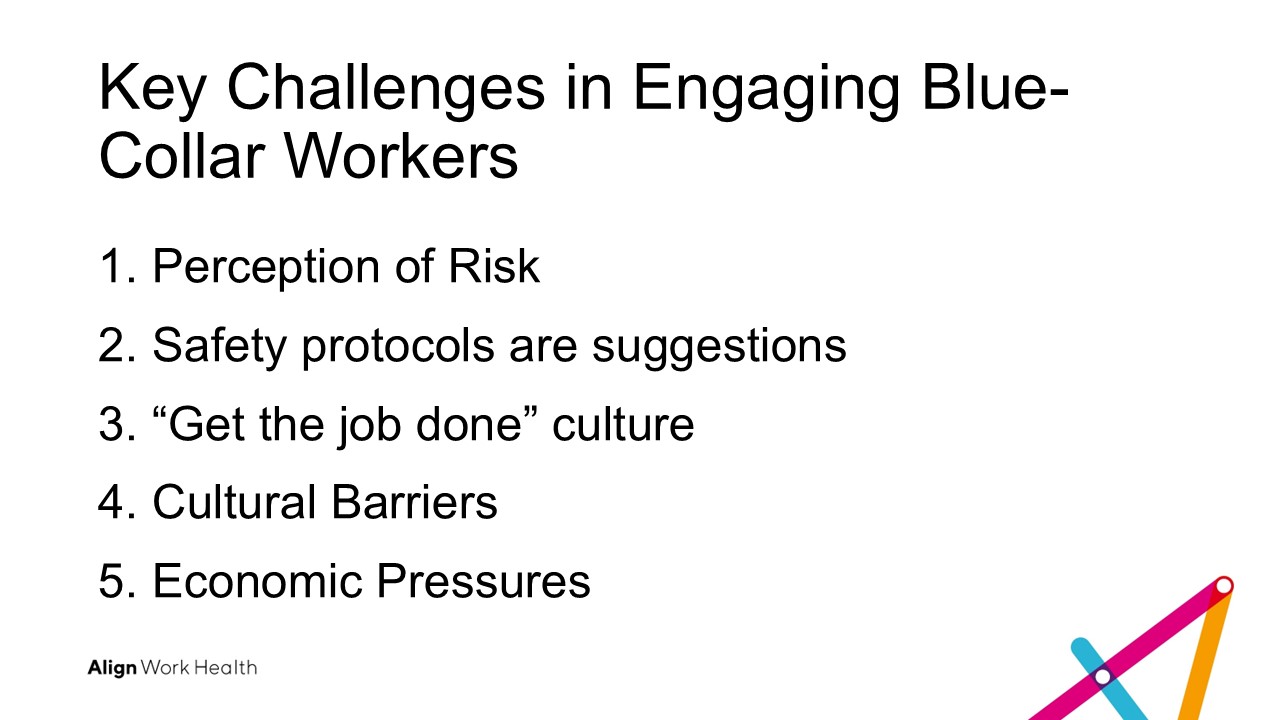 Key Challenges in Engaging Blue-Collar Workers

1. Perception of Risk
2. Safety protocols are suggestions
3. “Get the job done” culture
4. Cultural Barriers
5. Economic Pressures

Align Work Health